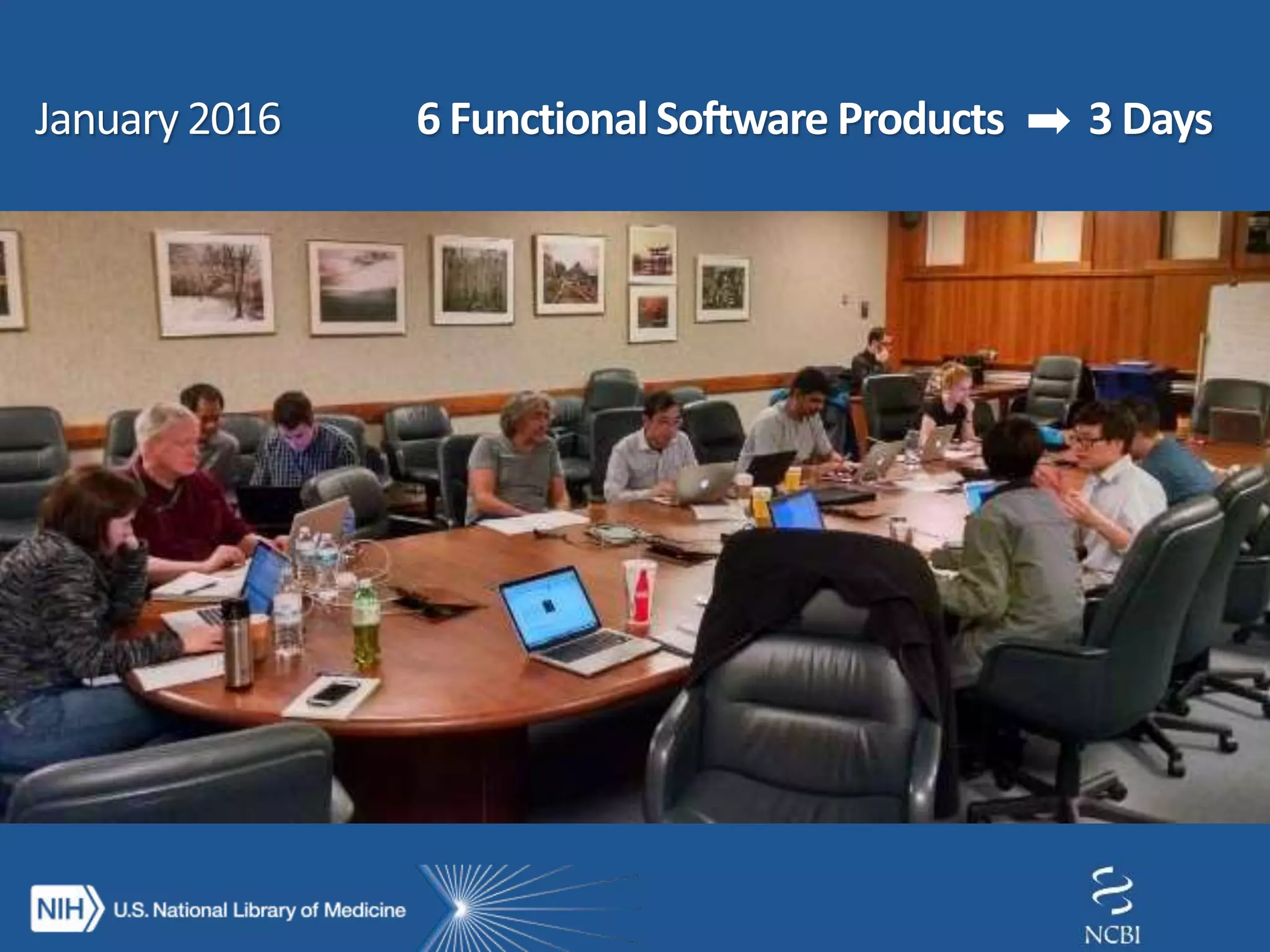 January 2016

6 Functional Software Products ➡ 3 Days

NIH U.S. National Library of Medicine

NCBI